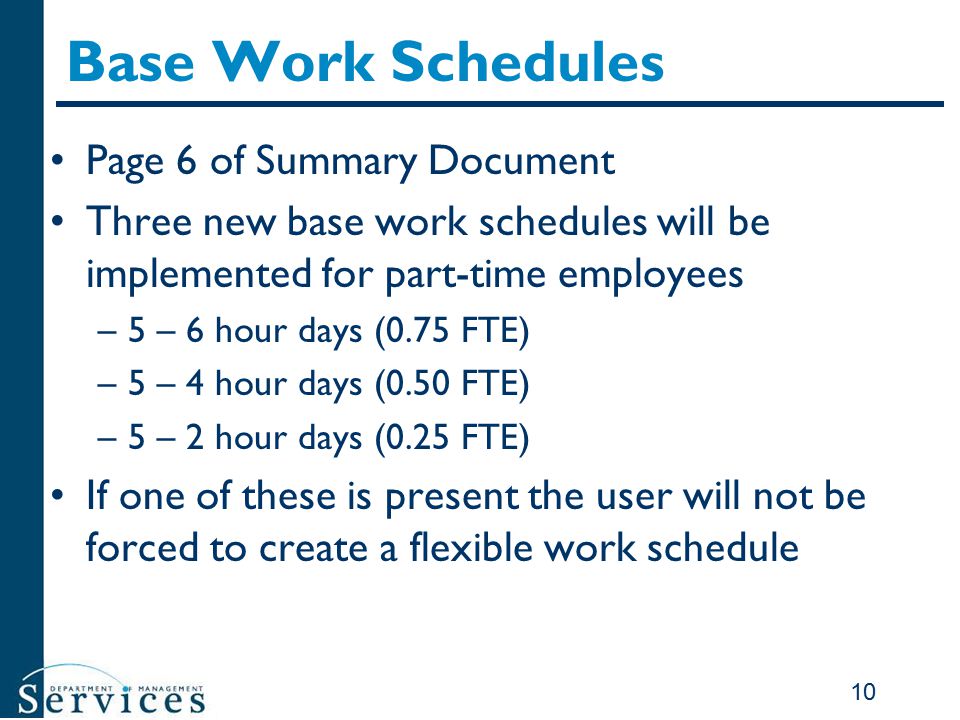 Base Work Schedules

• Page 6 of Summary Document
• Three new base work schedules will be implemented for part-time employees
– 5 – 6 hour days (0.75 FTE)
– 5 – 4 hour days (0.50 FTE)
– 5 – 2 hour days (0.25 FTE)
• If one of these is present the user will not be forced to create a flexible work schedule

DEPARTMENT OF MANAGEMENT
Services

10